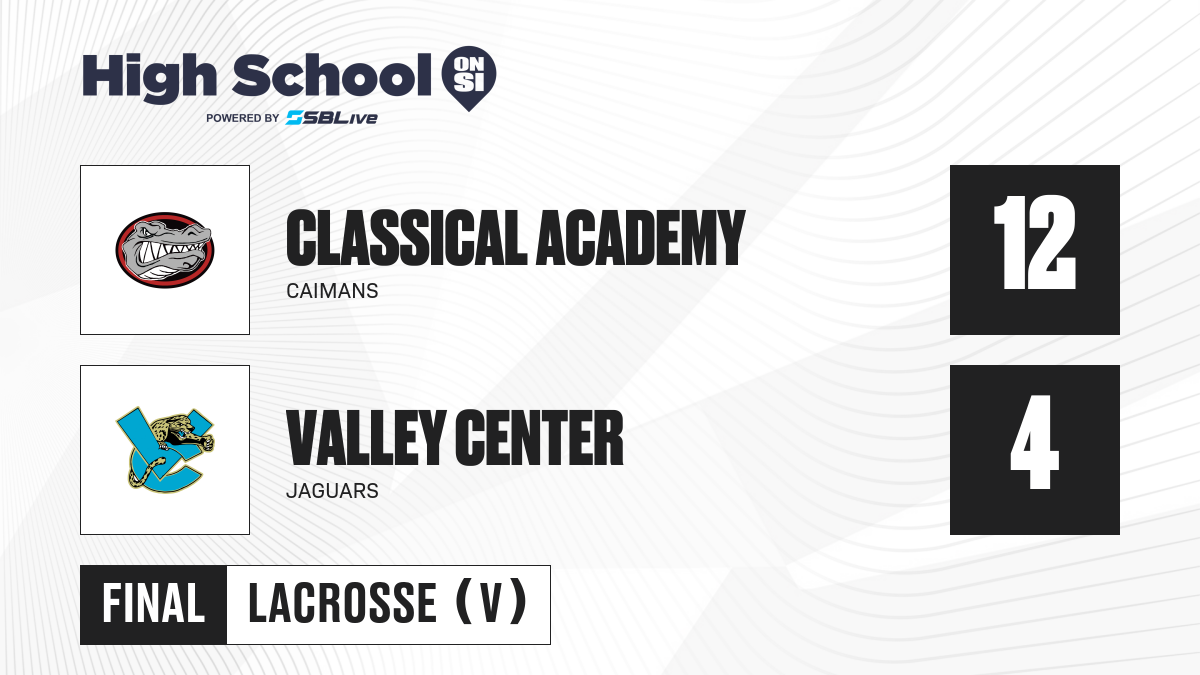 High School ON SI
POWERED BY SBLive

CLASSICAL ACADEMY
CAIMANS
12

VALLEY CENTER
JAGUARS
4

FINAL LACROSSE (V)